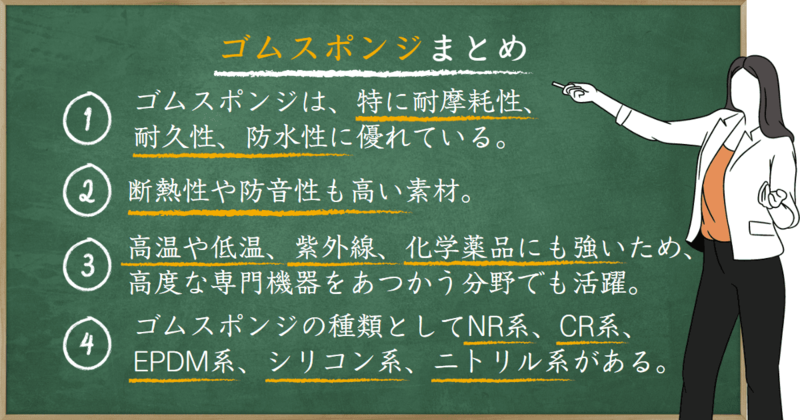 ゴムスポンジまとめ

1 ゴムスポンジは、特に耐摩耗性、耐久性、防水性に優れている。

2 断熱性や防音性も高い素材。

3 高温や低温、紫外線、化学薬品にも強いため、高度な専門機器をあつかう分野でも活躍。

4 ゴムスポンジの種類としてNR系、CR系、EPDM系、シリコン系、ニトリル系がある。